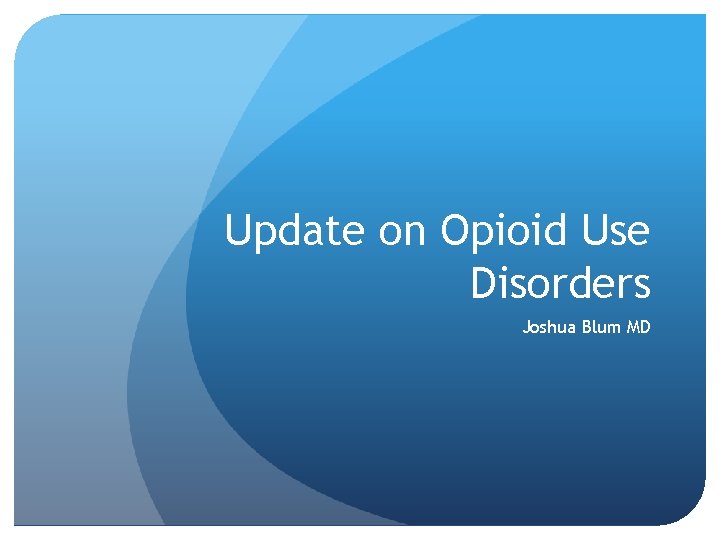 Update on Opioid Use Disorders

Joshua Blum MD